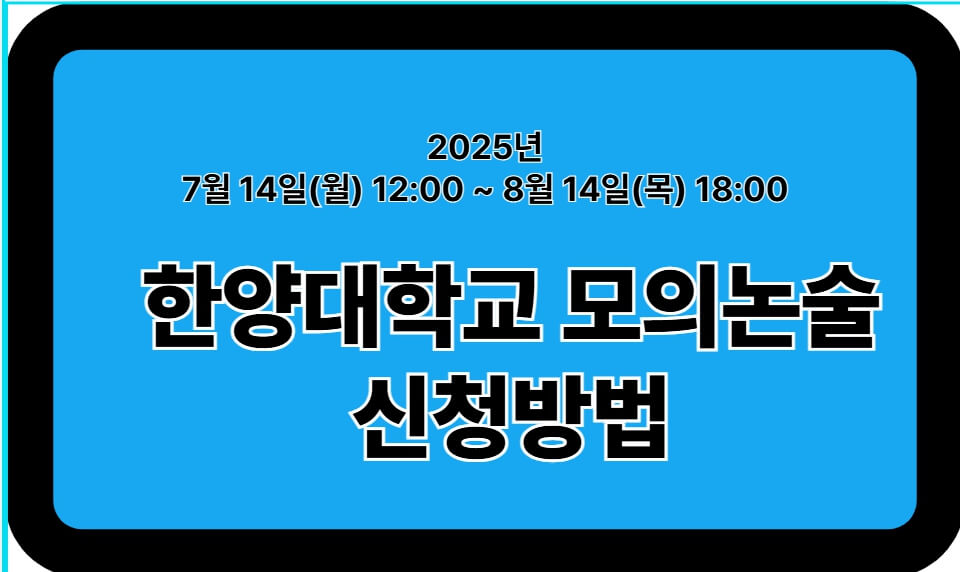 2025년
7월 14일(월) 12:00 ~ 8월 14일(목) 18:00

한양대학교 모의논술
신청방법